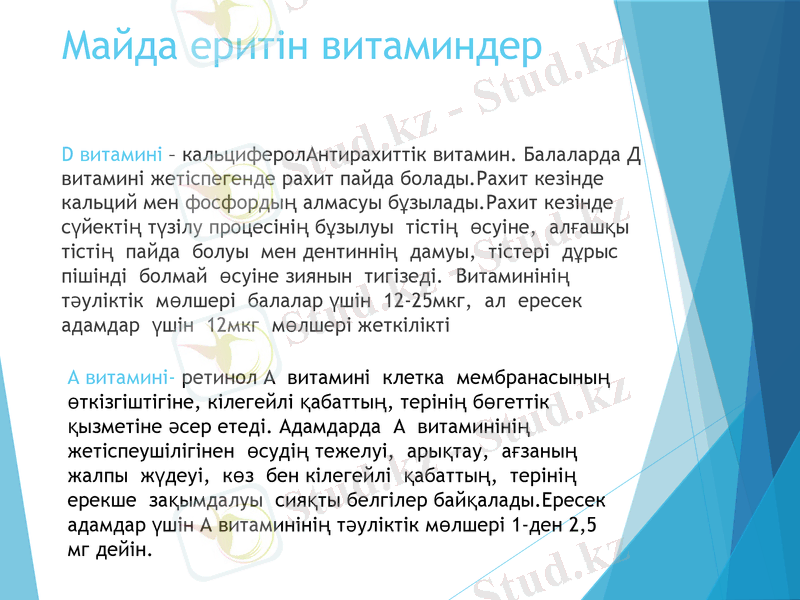 Майда еритін витаминдер

D витамині – кальциферолАнтирахиттік витамин. Балаларда Д витамині жетіспегенде рахит пайда болады.Рахит кезінде кальций мен фосфордың алмасуы бұзылады.Рахит кезінде сүйектің түзілу процесінің бұзылуы тістің өсуіне, алғашқы тістің пайда болуы мен дентиннің дамуы, тістері дұрыс пішінді болмай өсуіне зиянын тигізеді. Витаминінің тәуліктік мөлшері балалар үшін 12-25мкг, ал ересек адамдар үшін 12мкг мөлшері жеткілікті

А витамині- ретинол А витамині клетка мембранасының өткізгіштігіне, кілегейлі қабаттың, терінің бөгеттік қызметіне әсер етеді. Адамдарда А витаминінің жетіспеушілігінен өсудің тежелуі, арықтау, ағзаның жалпы жүдеуі, көз бен кілегейлі қабаттың, терінің ерекше зақымдалуы сияқты белгілер байқалады.Ересек адамдар үшін А витаминінің тәуліктік мөлшері 1-ден 2,5 мг дейін.

Stud.kz - Stud.kz